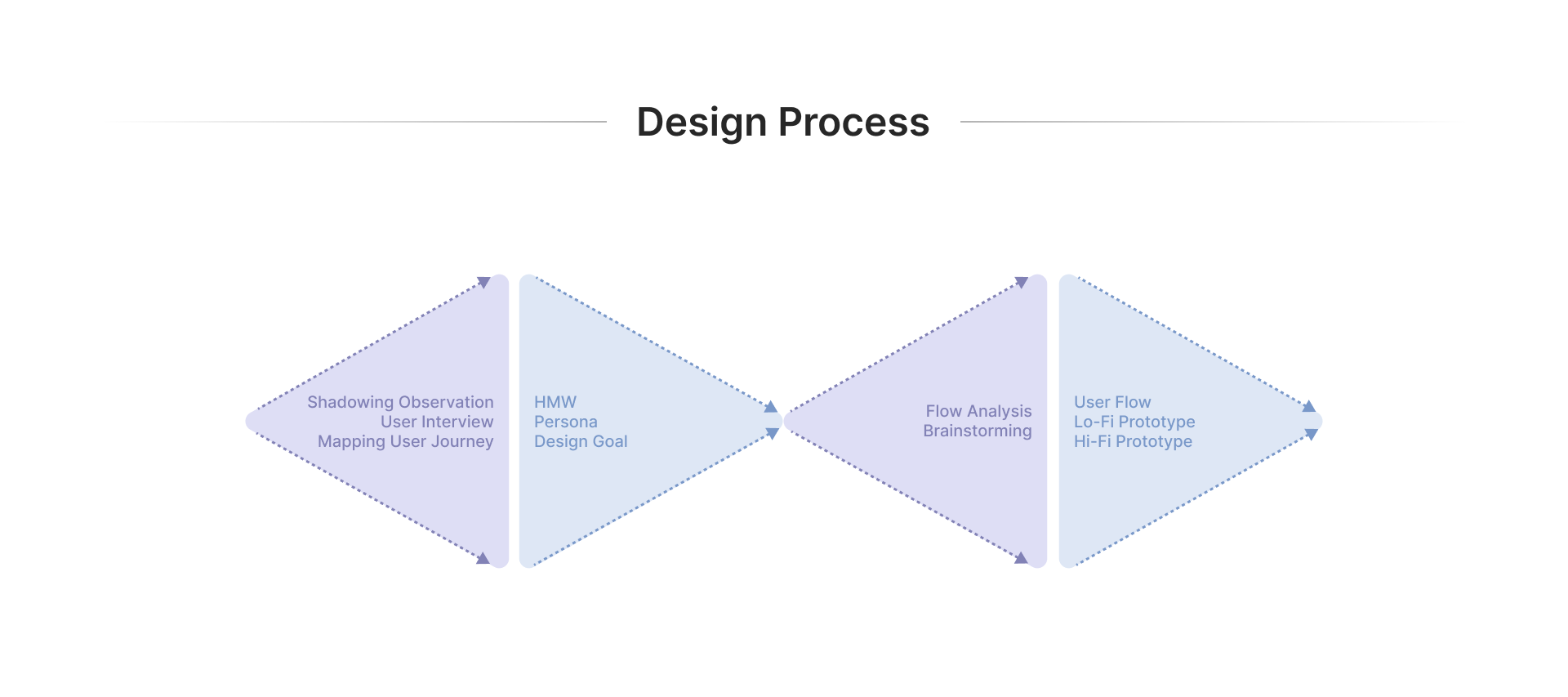 Design Process

Shadowing Observation
User Interview
Mapping User Journey

HMW
Persona
Design Goal

Flow Analysis
Brainstorming

User Flow
Lo-Fi Prototype
Hi-Fi Prototype